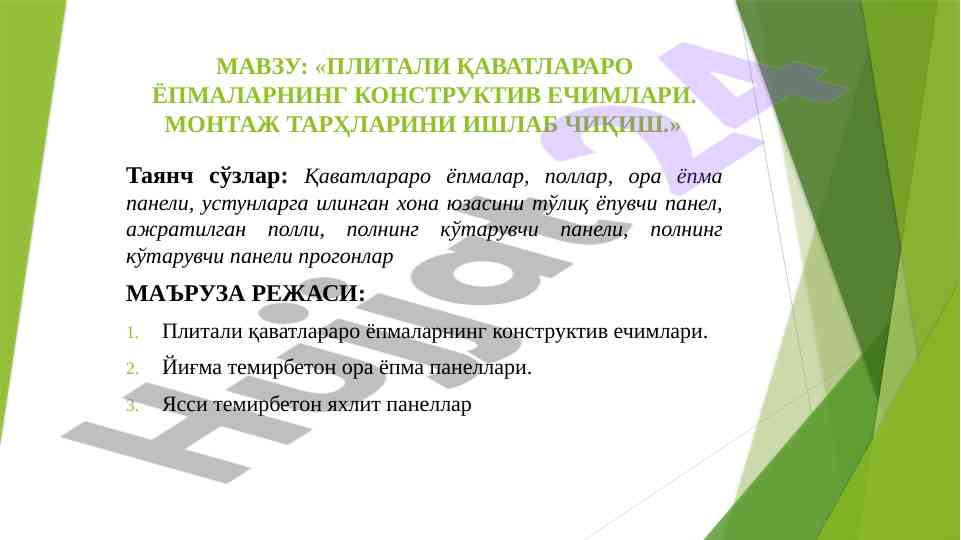 МАВЗУ: «ПЛИТАЛИ ҚАВАТЛАРАРО ЁПМАЛАРНИНГ КОНСТРУКТИВ ЕЧИМЛАРИ. МОНТАЖ ТАРҲЛАРИНИ ИШЛАБ ЧИҚИШ.»

Таянч сўзлар: Қаватлараро ёпмалар, поллар, ора ёпма панели, устунларга илинган хона юзасини тўлиқ ёпувчи панел, ажратилган полли, полнинг кўтарувчи панели, полнинг кўтарувчи панели прогонлар

МАЪРУЗА РЕЖАСИ:

1. Плитали қаватлараро ёпмаларнинг конструктив ечимлари.
2. Йиғма темирбетон ора ёпма панеллари.
3. Ясси темирбетон яхлит панеллар

Hujjat 24